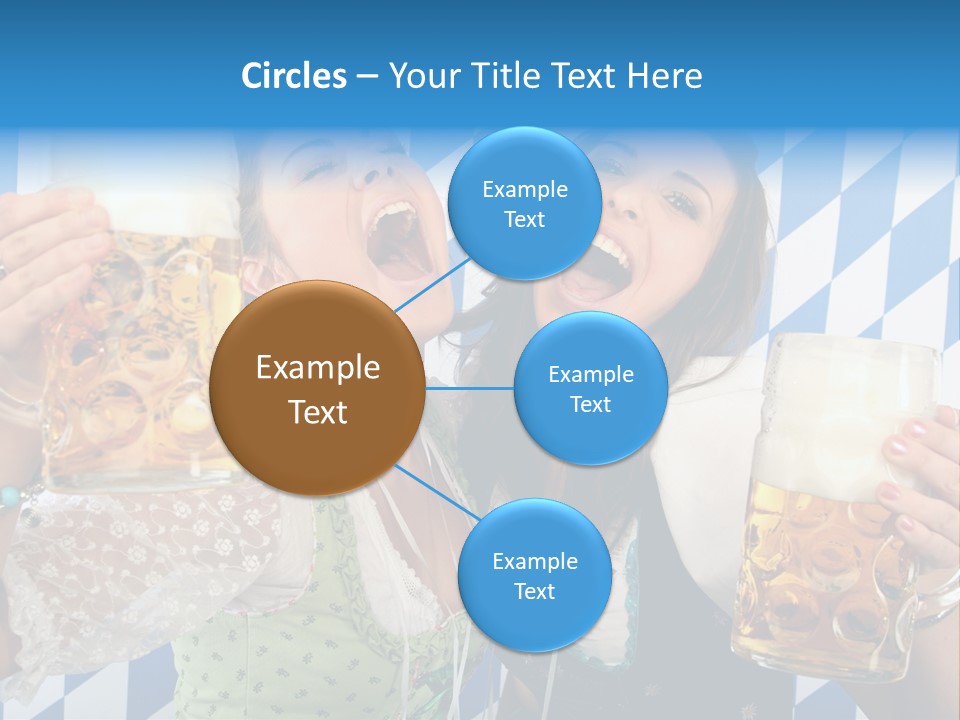 Circles – Your Title Text Here

Example Text

Example Text

Example Text

Example Text